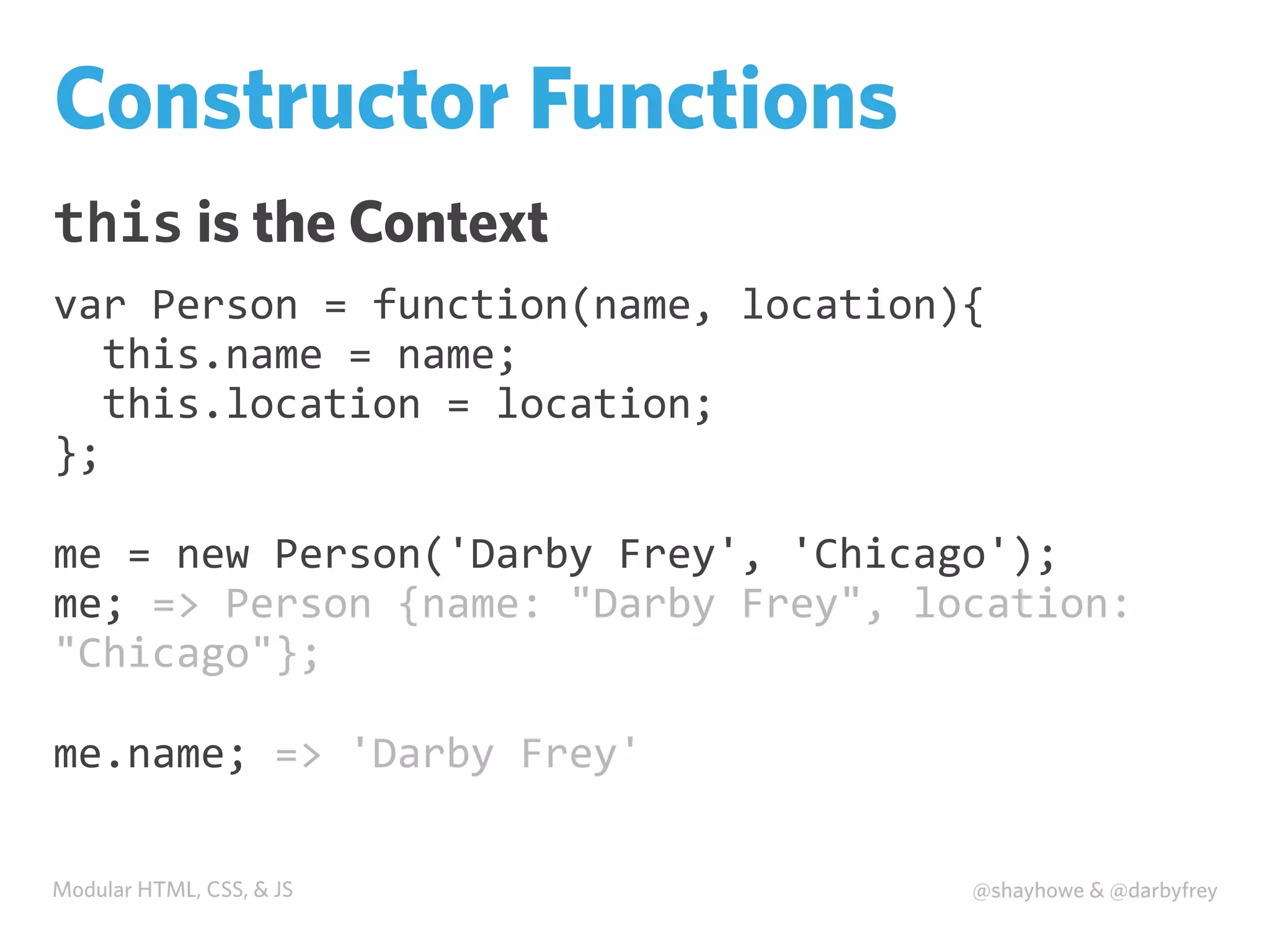 Constructor Functions

this is the Context

var Person = function(name, location){
  this.name = name;
  this.location = location;
};

me = new Person('Darby Frey', 'Chicago');
me; => Person {name: "Darby Frey", location: "Chicago"};

me.name; => 'Darby Frey'

Modular HTML, CSS, & JS

@shayhowe & @darbyfrey